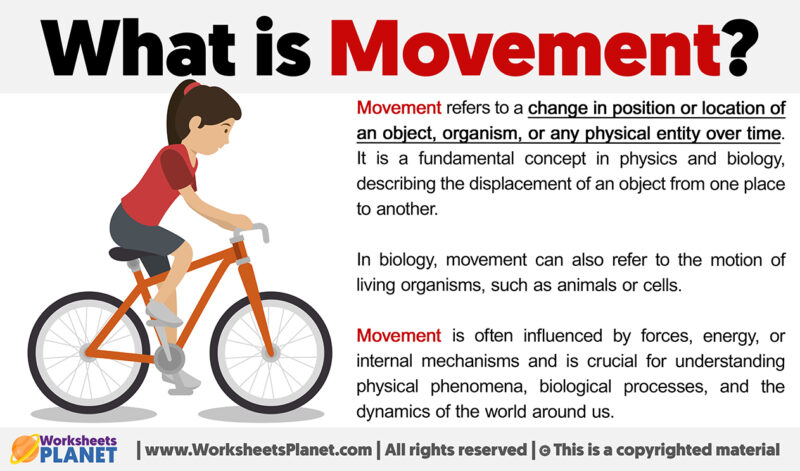 What is Movement?

Movement refers to a change in position or location of an object, organism, or any physical entity over time. It is a fundamental concept in physics and biology, describing the displacement of an object from one place to another.

In biology, movement can also refer to the motion of living organisms, such as animals or cells.

Movement is often influenced by forces, energy, or internal mechanisms and is crucial for understanding physical phenomena, biological processes, and the dynamics of the world around us.

Worksheets PLANET | www.WorksheetsPlanet.com | All rights reserved | © This is a copyrighted material